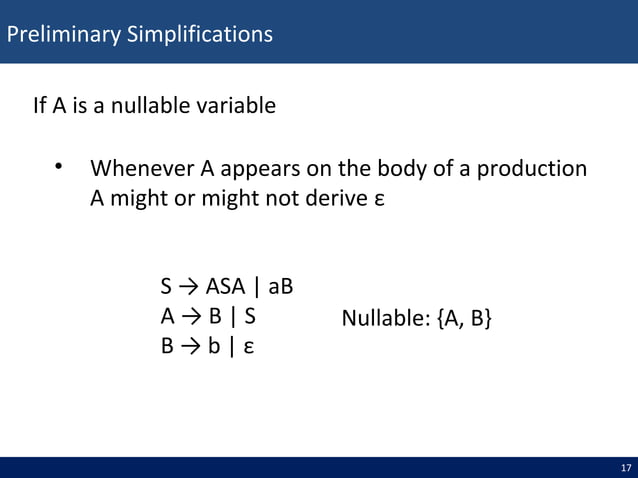 Preliminary Simplifications

If A is a nullable variable

• Whenever A appears on the body of a production A might or might not derive ε

S → ASA | aB
A → B | S
B → b | ε

Nullable: {A, B}

17